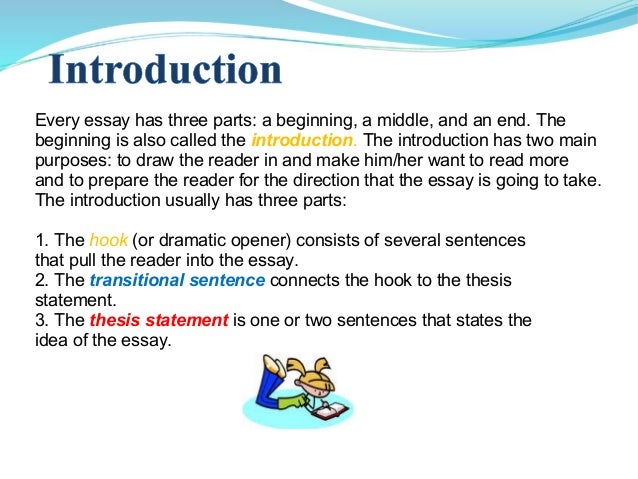 Introduction

Every essay has three parts: a beginning, a middle, and an end. The beginning is also called the introduction. The introduction has two main purposes: to draw the reader in and make him/her want to read more and to prepare the reader for the direction that the essay is going to take. The introduction usually has three parts:

1. The hook (or dramatic opener) consists of several sentences that pull the reader into the essay.
2. The transitional sentence connects the hook to the thesis statement.
3. The thesis statement is one or two sentences that states the idea of the essay.